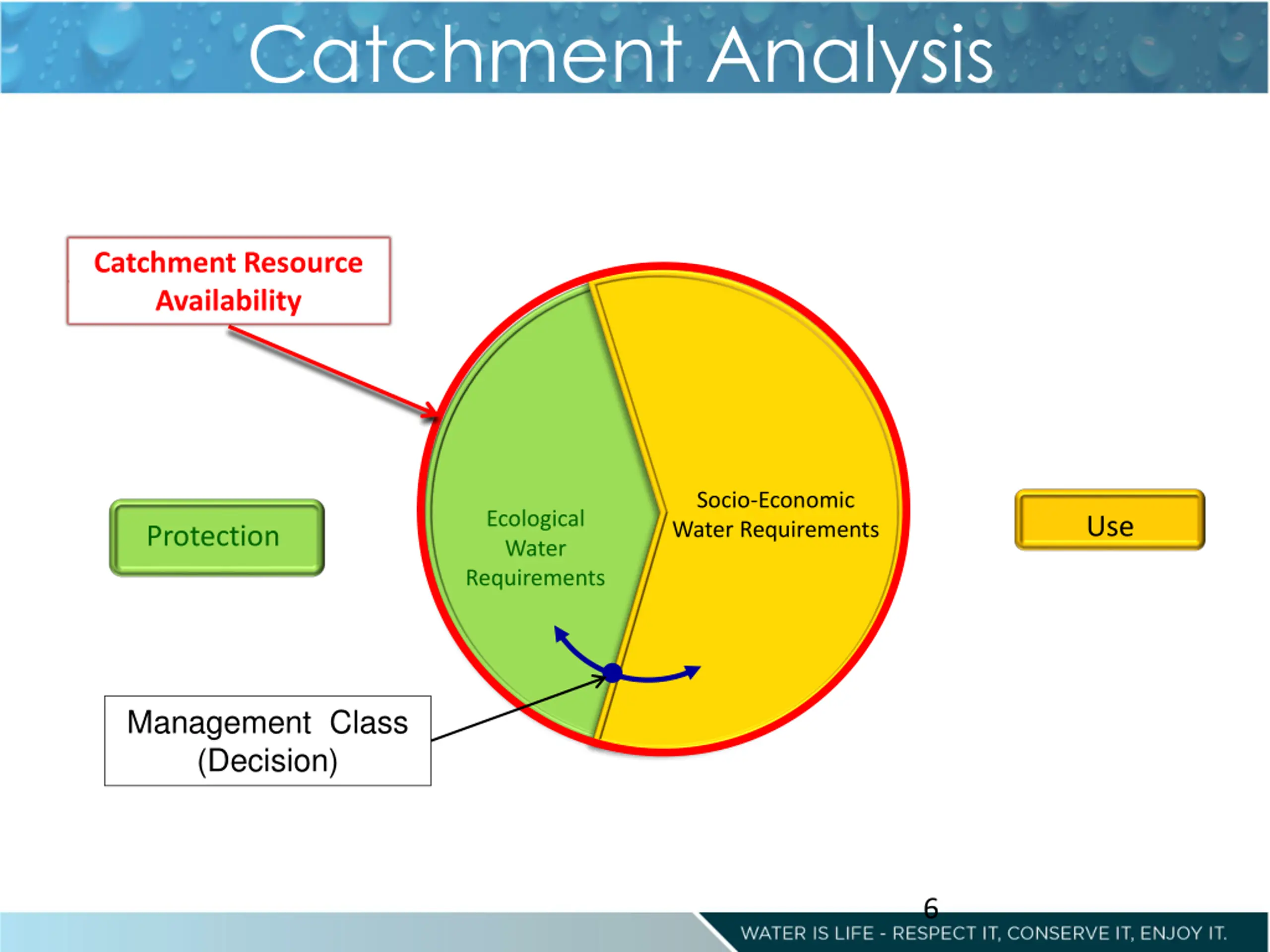 Catchment Analysis

Catchment Resource Availability

Protection

Ecological Water Requirements

Socio-Economic Water Requirements

Use

Management Class (Decision)

6

WATER IS LIFE - RESPECT IT, CONSERVE IT, ENJOY IT.